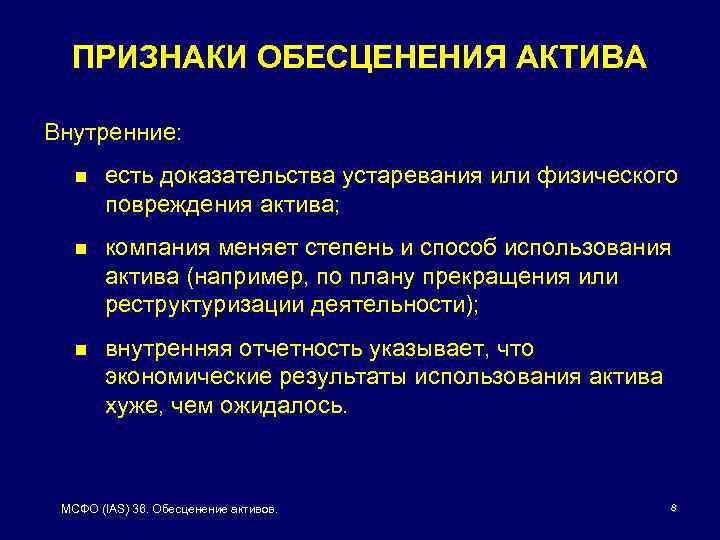 ПРИЗНАКИ ОБЕСЦЕНЕНИЯ АКТИВА

Внутренние:

- есть доказательства устаревания или физического повреждения актива;
- компания меняет степень и способ использования актива (например, по плану прекращения или реструктуризации деятельности);
- внутренняя отчетность указывает, что экономические результаты использования актива хуже, чем ожидалось.

МСФО (IAS) 36. Обесценение активов.

8